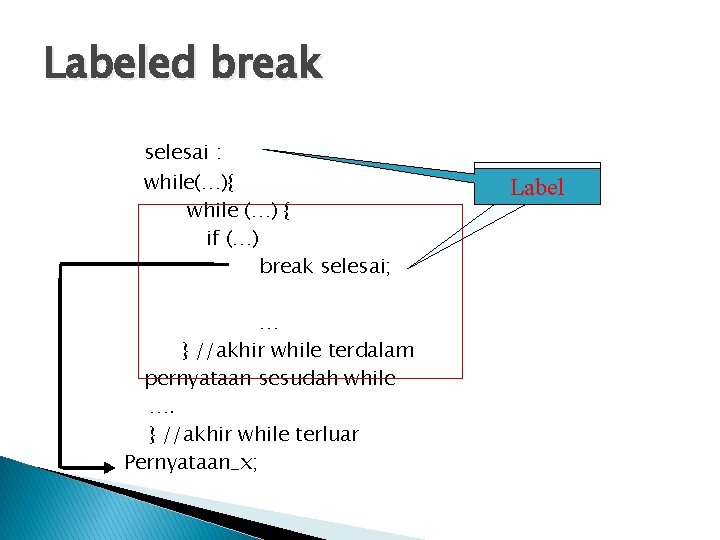 Labeled break

selesai :
while(…){
while (…) {
if (…)
break selesai;

…
} //akhir while terdalam
pernyataan sesudah while
….
} //akhir while terluar
Pernyataan_x;

Label